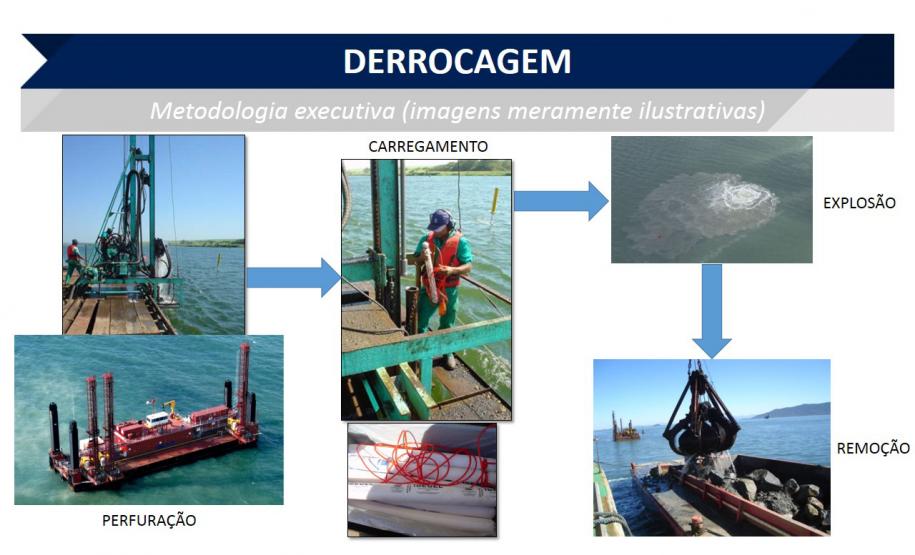 DERROCAGEM

Metodologia executiva (imagens meramente ilustrativas)

CARREGAMENTO

EXPLOSÃO

PERFURAÇÃO

REMOÇÃO